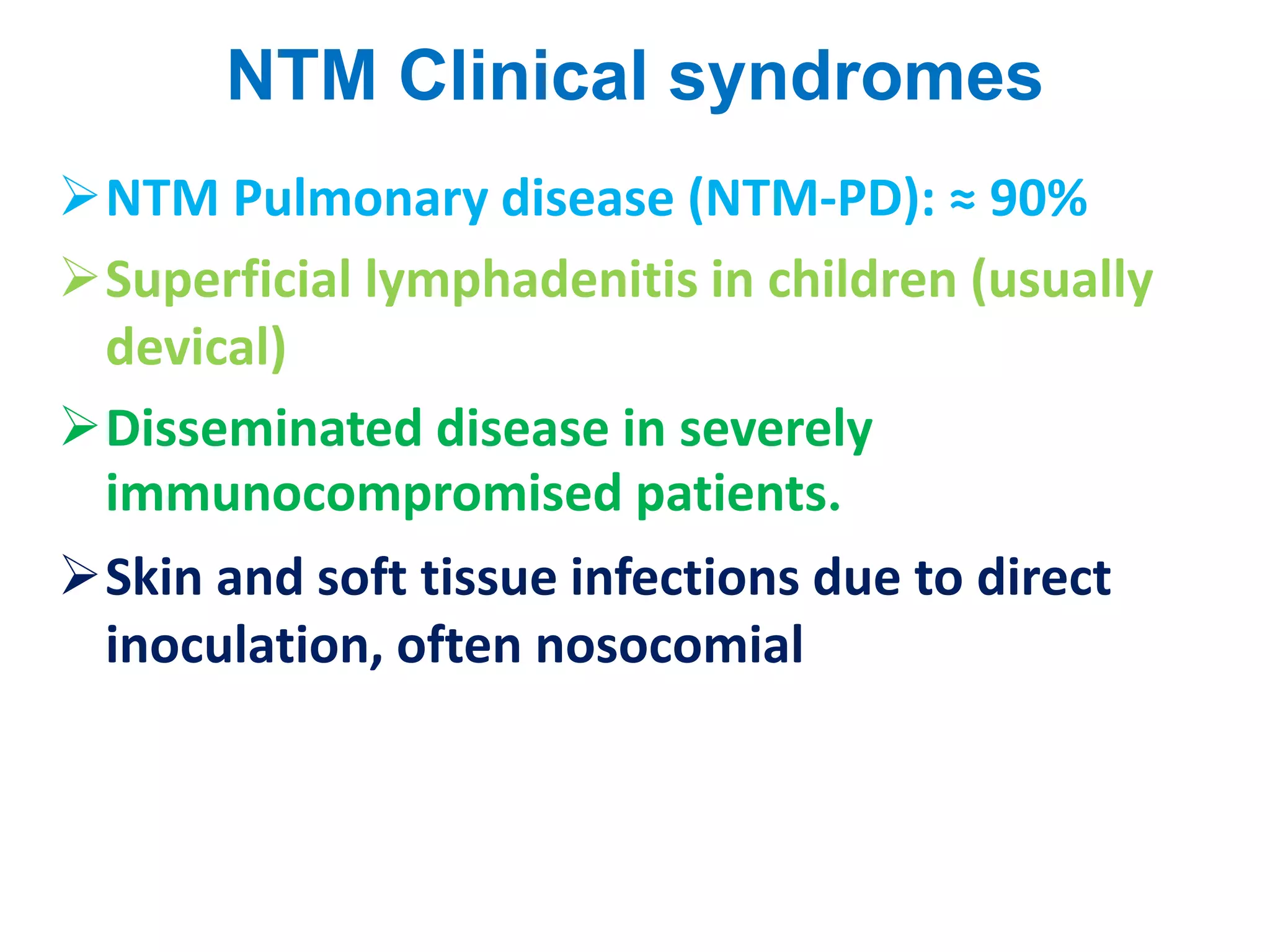 NTM Clinical syndromes

➢ NTM Pulmonary disease (NTM-PD): ≈ 90%

➢ Superficial lymphadenitis in children (usually devical)

➢ Disseminated disease in severely immunocompromised patients.

➢ Skin and soft tissue infections due to direct inoculation, often nosocomial